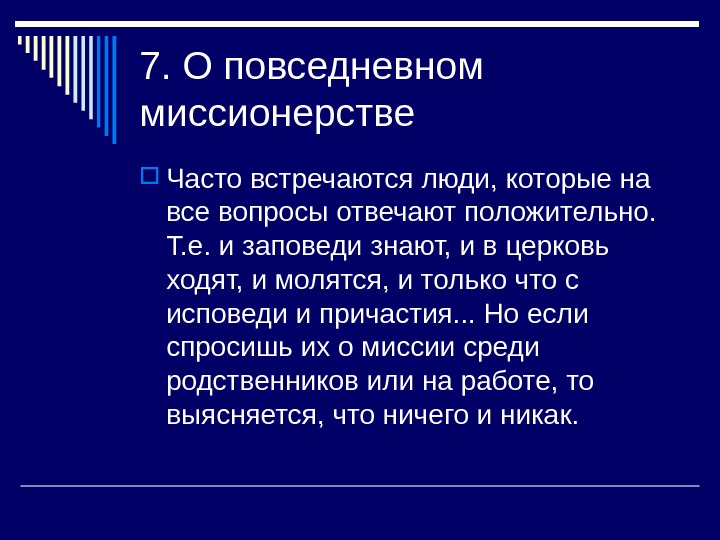 7. О повседневном миссионерстве

Часто встречаются люди, которые на все вопросы отвечают положительно. Т.е. и заповеди знают, и в церковь ходят, и молятся, и только что с исповеди и причастия... Но если спросишь их о миссии среди родственников или на работе, то выясняется, что ничего и никак.